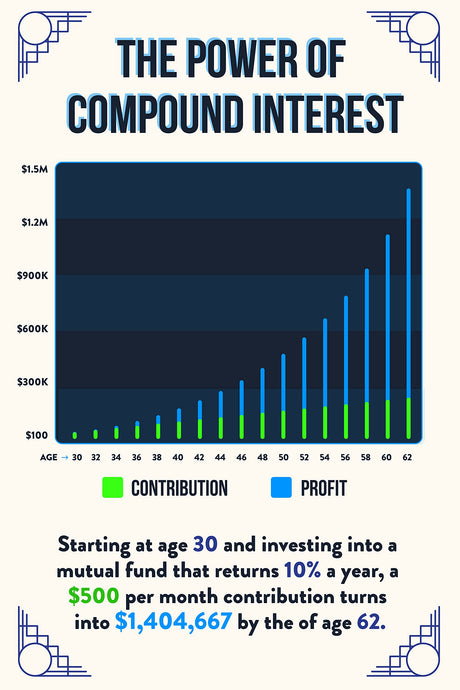 THE POWER OF COMPOUND INTEREST

$1.5M
$1.2M
$900K
$600K
$300K
$100

AGE → 30 32 34 36 38 40 42 44 46 48 50 52 54 56 58 60 62

CONTRIBUTION PROFIT

Starting at age 30 and investing into a mutual fund that returns 10% a year, a $500 per month contribution turns into $1,404,667 by the of age 62.